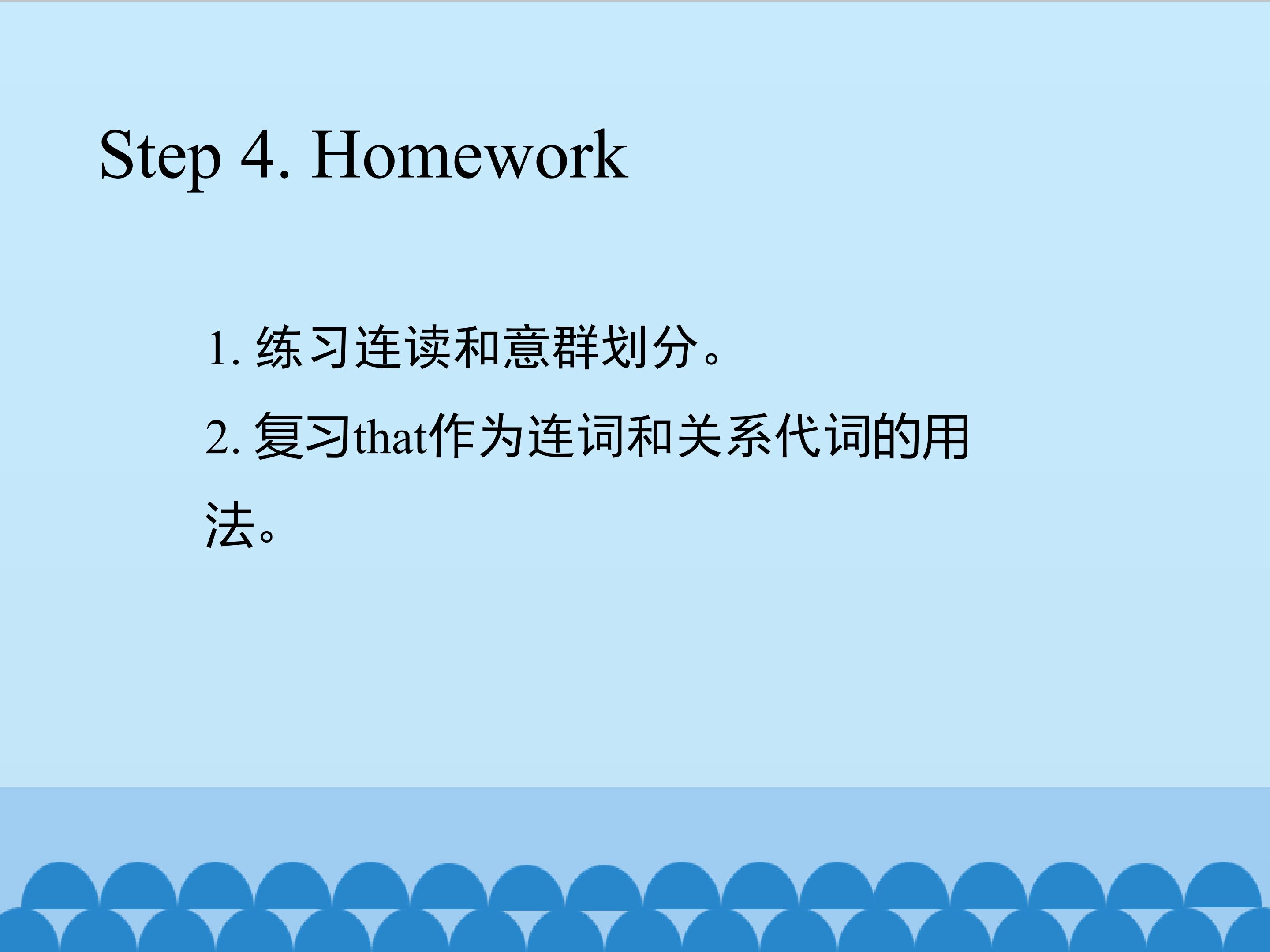 Step 4. Homework

1.练习连读和意群划分。

2.复习that作为连词和关系代词的用法。